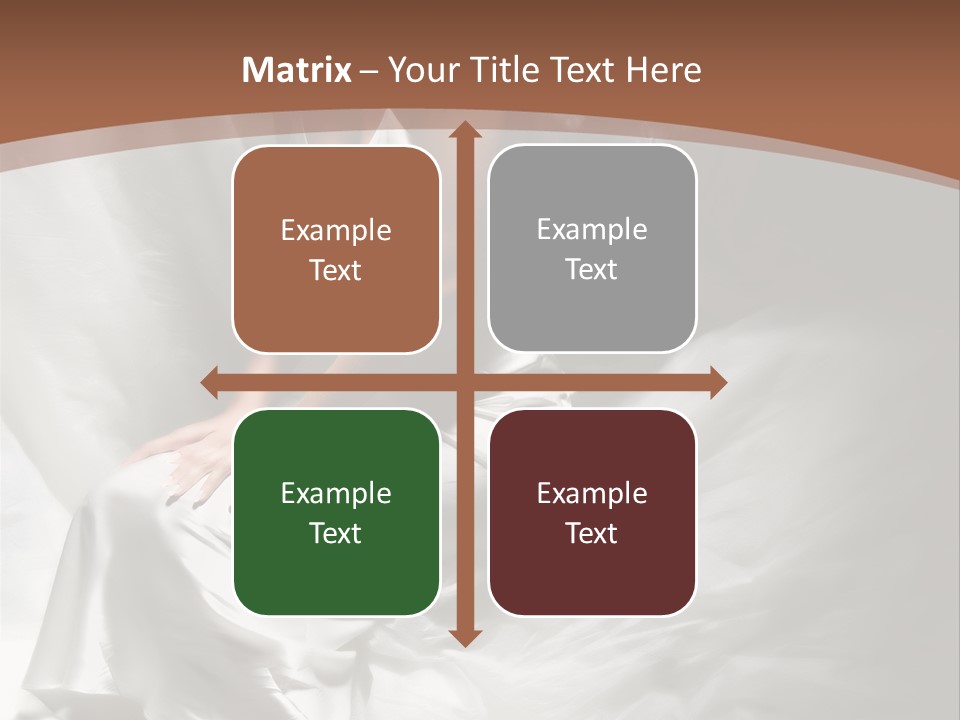 Matrix – Your Title Text Here

Example Text

Example Text

Example Text

Example Text